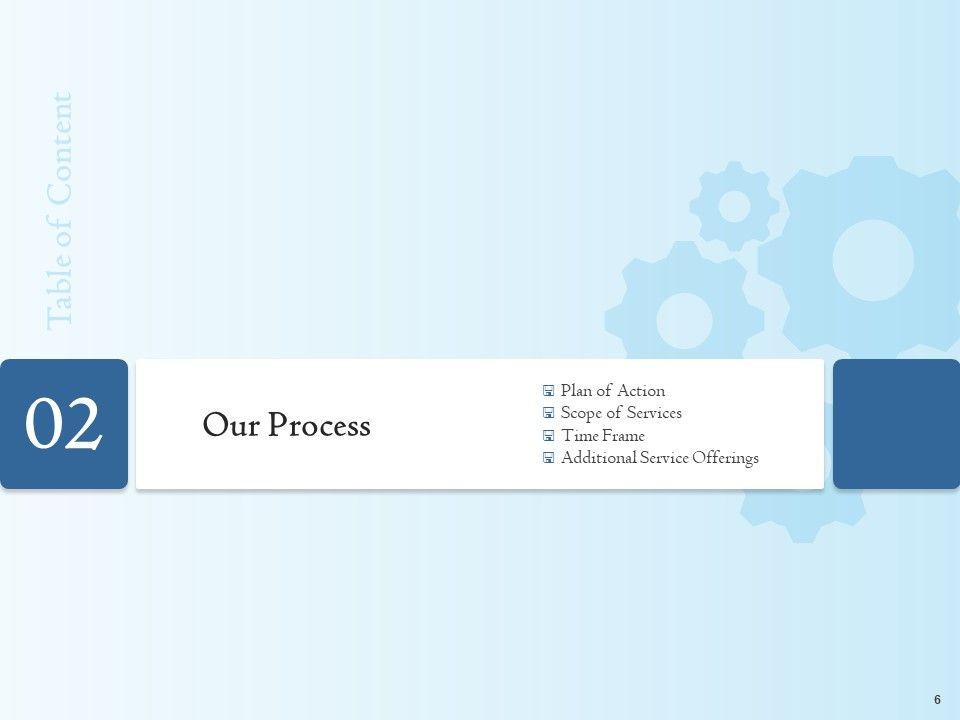 Table of Content

02

Our Process

Plan of Action
Scope of Services
Time Frame
Additional Service Offerings

6